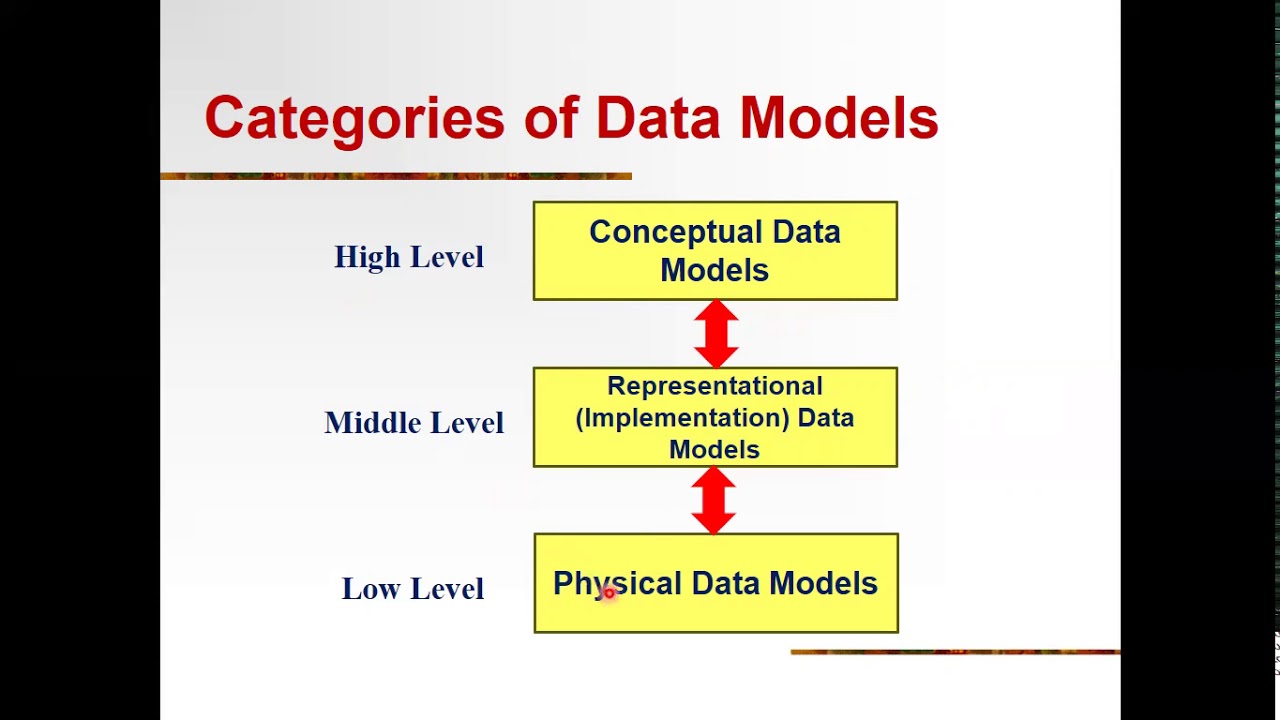 Categories of Data Models

High Level

Conceptual Data Models

Middle Level

Representational (Implementation) Data Models

Low Level

Physical Data Models